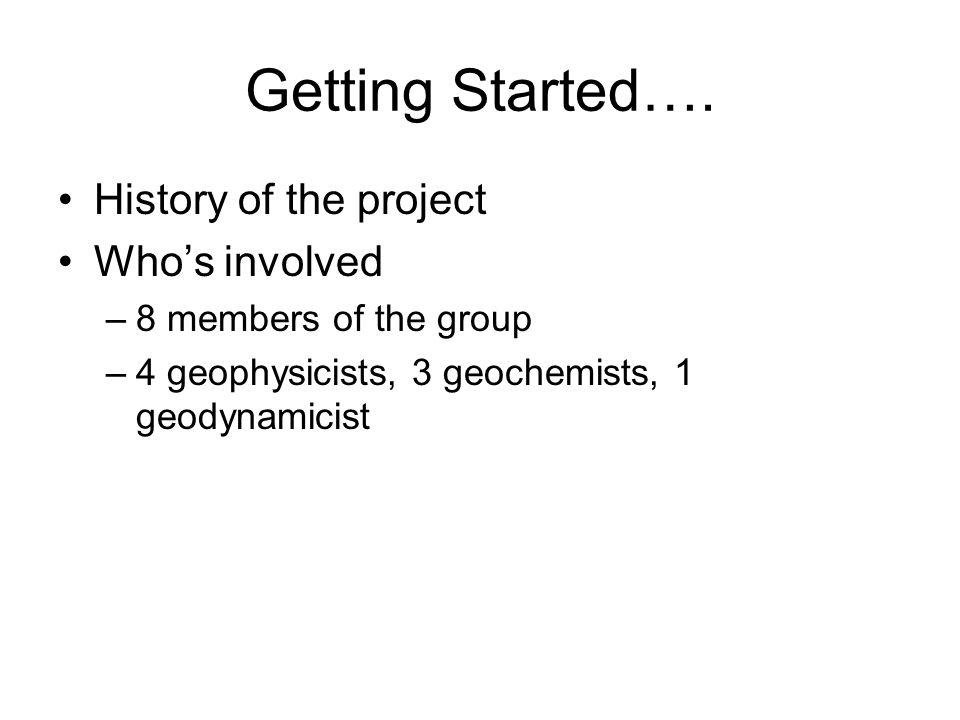 Getting Started….

• History of the project
• Who’s involved
  – 8 members of the group
  – 4 geophysicists, 3 geochemists, 1 geodynamicist